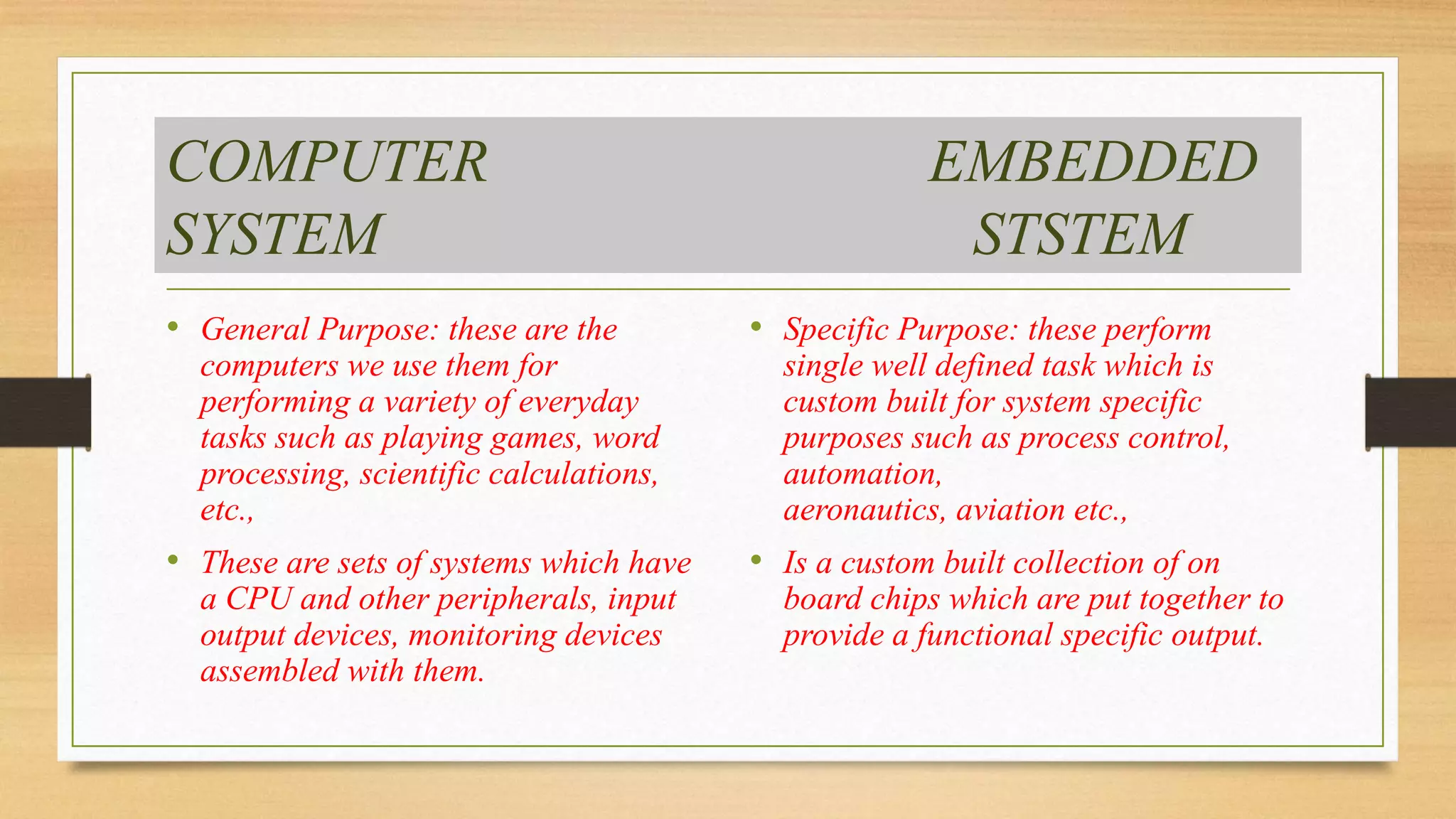 COMPUTER SYSTEM

EMBEDDED STSTEM

• General Purpose: these are the computers we use them for performing a variety of everyday tasks such as playing games, word processing, scientific calculations, etc.,

• These are sets of systems which have a CPU and other peripherals, input output devices, monitoring devices assembled with them.

• Specific Purpose: these perform single well defined task which is custom built for system specific purposes such as process control, automation,
aeronautics, aviation etc.,

• Is a custom built collection of on board chips which are put together to provide a functional specific output.